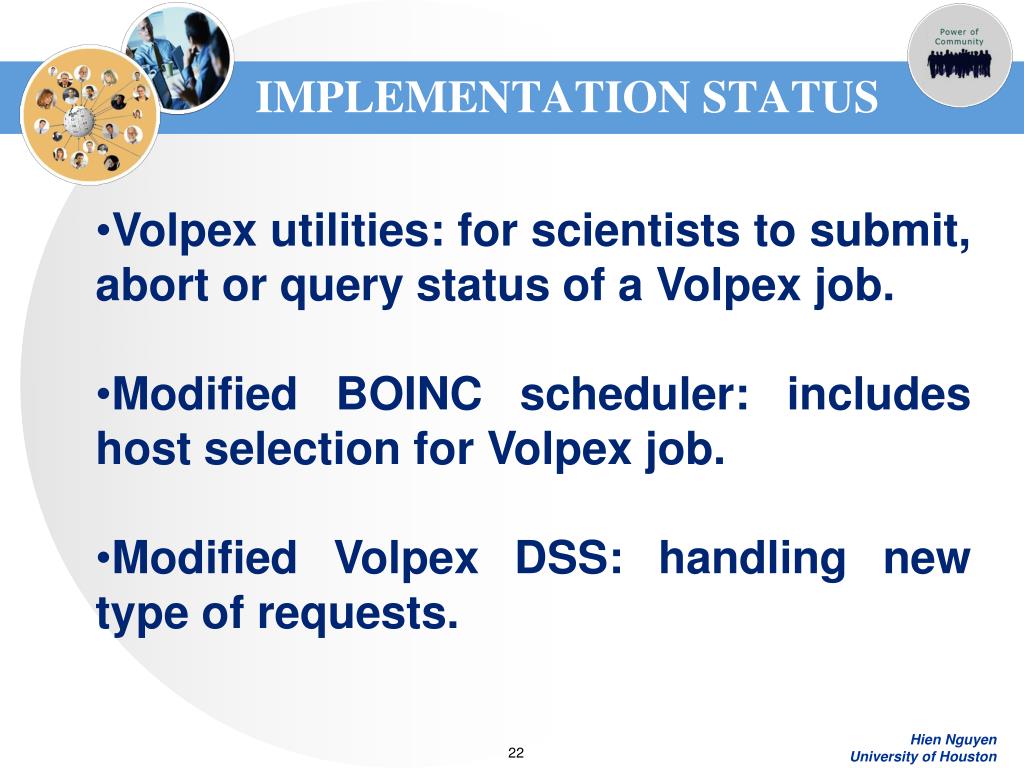 Power of Community

IMPLEMENTATION STATUS

•Volpex utilities: for scientists to submit, abort or query status of a Volpex job.

•Modified BOINC scheduler: includes host selection for Volpex job.

•Modified Volpex DSS: handling new type of requests.

22

Hien Nguyen
University of Houston